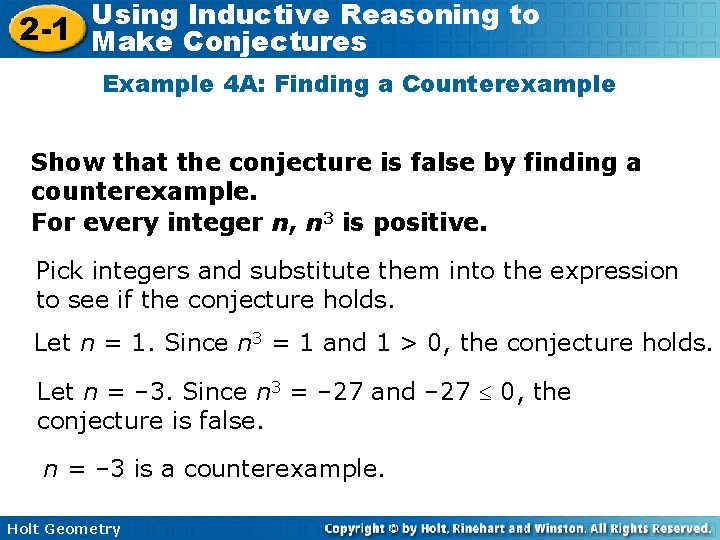 2-1 Using Inductive Reasoning to Make Conjectures

Example 4A: Finding a Counterexample

Show that the conjecture is false by finding a counterexample.
For every integer $n$, $n^3$ is positive.

Pick integers and substitute them into the expression to see if the conjecture holds.

Let $n = 1$. Since $n^3 = 1$ and $1 > 0$, the conjecture holds.

Let $n = -3$. Since $n^3 = -27$ and $-27 \leq 0$, the conjecture is false.

$n = -3$ is a counterexample.

Holt Geometry

Copyright © by Holt, Rinehart and Winston. All Rights Reserved.